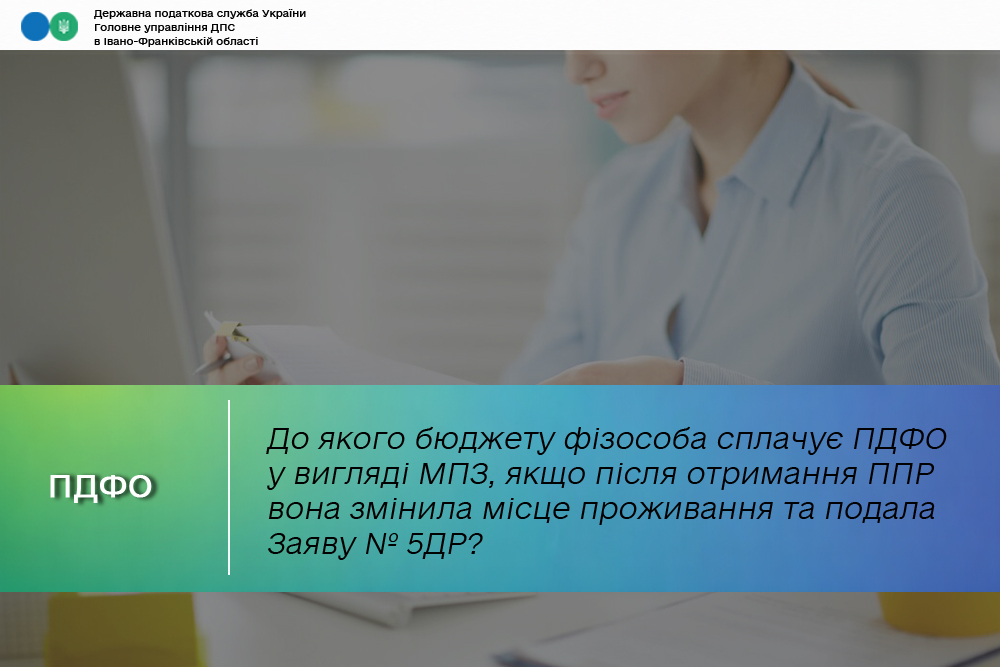 Державна податкова служба України
Головне управління ДПС
в Івано-Франківській області

ПДФО

До якого бюджету фізособа сплачує ПДФО у вигляді МПЗ, якщо після отримання ППР вона змінила місце проживання та подала Заяву № 5ДР?